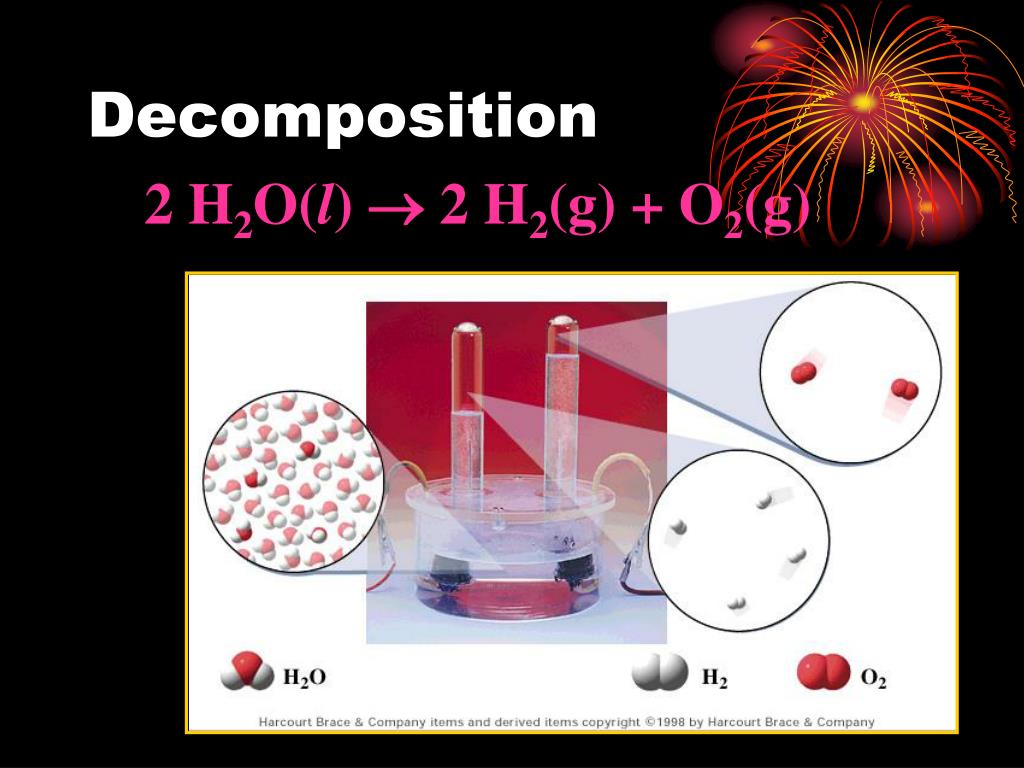 Decomposition

$2\ H_2O(l) \rightarrow 2\ H_2(g) + O_2(g)$

$H_2O$ $H_2$ $O_2$

Harcourt Brace & Company items and derived items copyright ©1998 by Harcourt Brace & Company